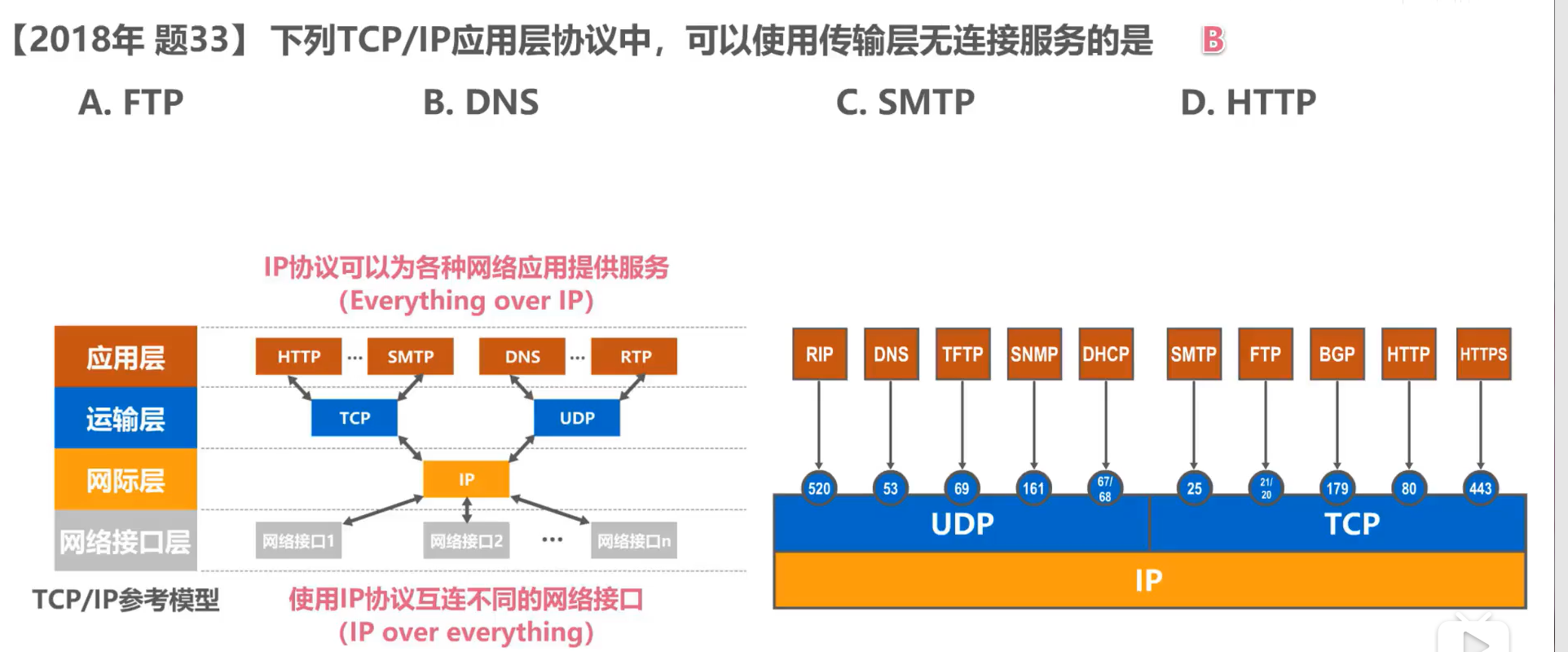 【2018年 题33】 下列TCP/IP应用层协议中，可以使用传输层无连接服务的是 B

A. FTP B. DNS C. SMTP D. HTTP

IP协议可以为各种网络应用提供服务
(Everything over IP)

应用层
运输层
网际层
网络接口层

HTTP ··· SMTP DNS ··· RTP
TCP UDP
IP
网络接口1 网络接口2 ··· 网络接口n

TCP/IP参考模型

使用IP协议互连不同的网络接口
(IP over everything)

RIP DNS TFTP SNMP DHCP SMTP FTP BGP HTTP HTTPS
520 53 69 161 67/68 25 21/20 179 80 443
UDP TCP
IP